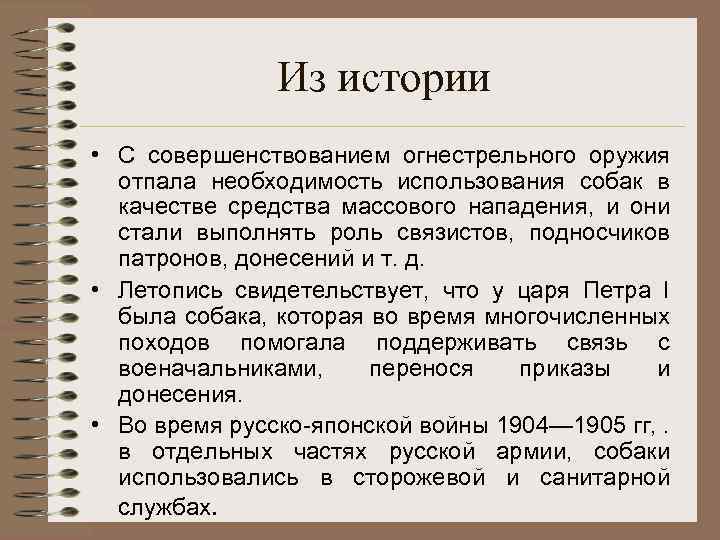 Из истории

• С совершенствованием огнестрельного оружия отпала необходимость использования собак в качестве средства массового нападения, и они стали выполнять роль связистов, подносчиков патронов, донесений и т. д.

• Летопись свидетельствует, что у царя Петра I была собака, которая во время многочисленных походов помогала поддерживать связь с военачальниками, перенося приказы и донесения.

• Во время русско-японской войны 1904—1905 гг, . в отдельных частях русской армии, собаки использовались в сторожевой и санитарной службах.